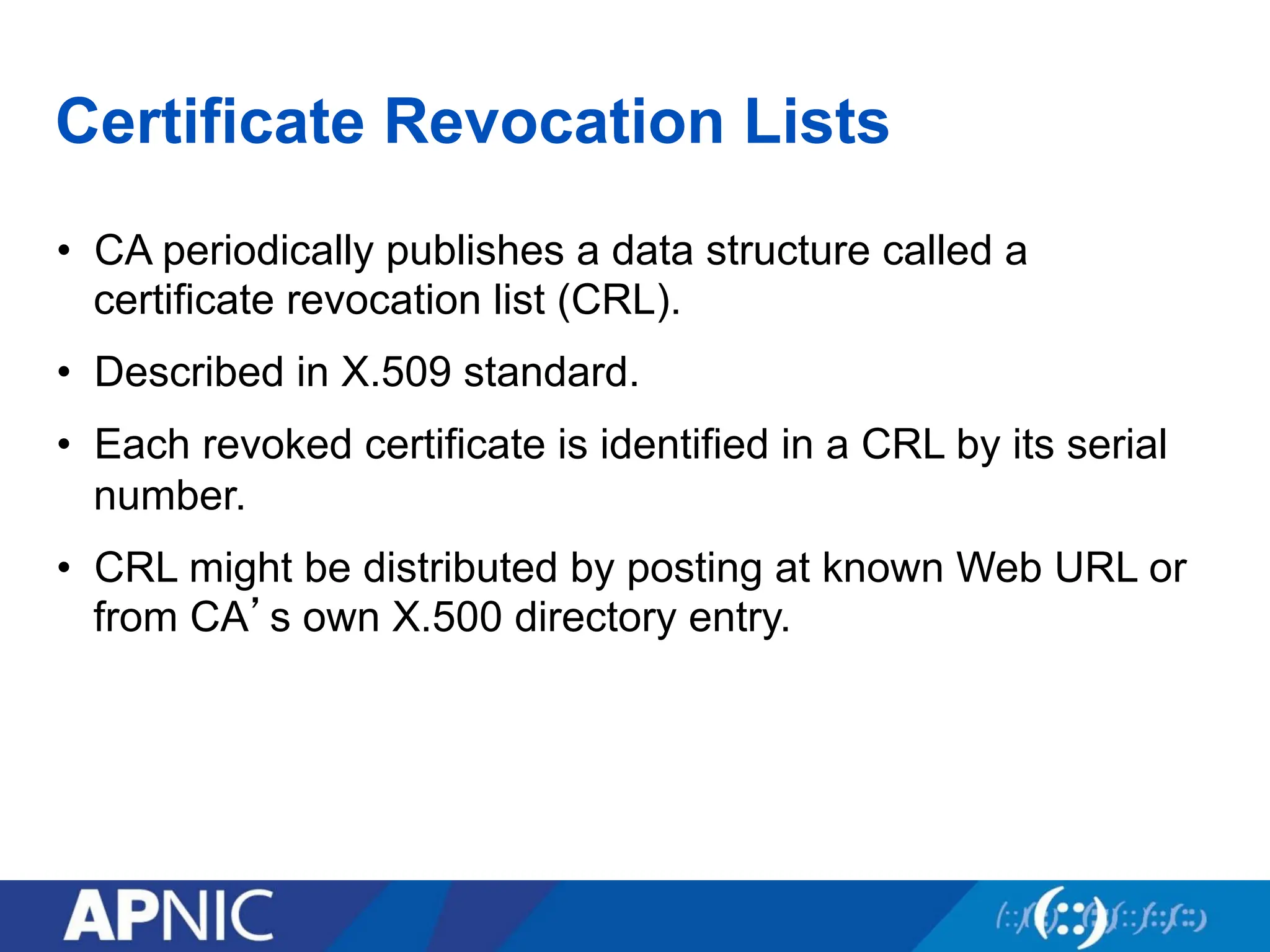 Certificate Revocation Lists

• CA periodically publishes a data structure called a certificate revocation list (CRL).
• Described in X.509 standard.
• Each revoked certificate is identified in a CRL by its serial number.
• CRL might be distributed by posting at known Web URL or from CA’s own X.500 directory entry.

APNIC